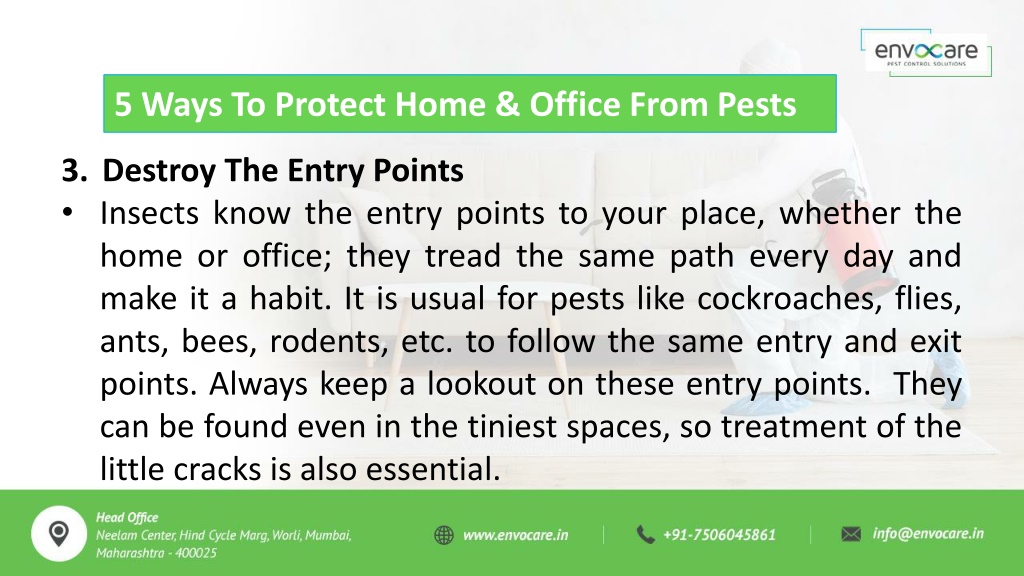 envocare
PEST CONTROL SOLUTIONS

5 Ways To Protect Home & Office From Pests

3. Destroy The Entry Points

• Insects know the entry points to your place, whether the home or office; they tread the same path every day and make it a habit. It is usual for pests like cockroaches, flies, ants, bees, rodents, etc. to follow the same entry and exit points. Always keep a lookout on these entry points. They can be found even in the tiniest spaces, so treatment of the little cracks is also essential.

Head Office
Neelam Center, Hind Cycle Marg, Worli, Mumbai, Maharashtra - 400025

www.envocare.in

+91-7506045861

info@envocare.in